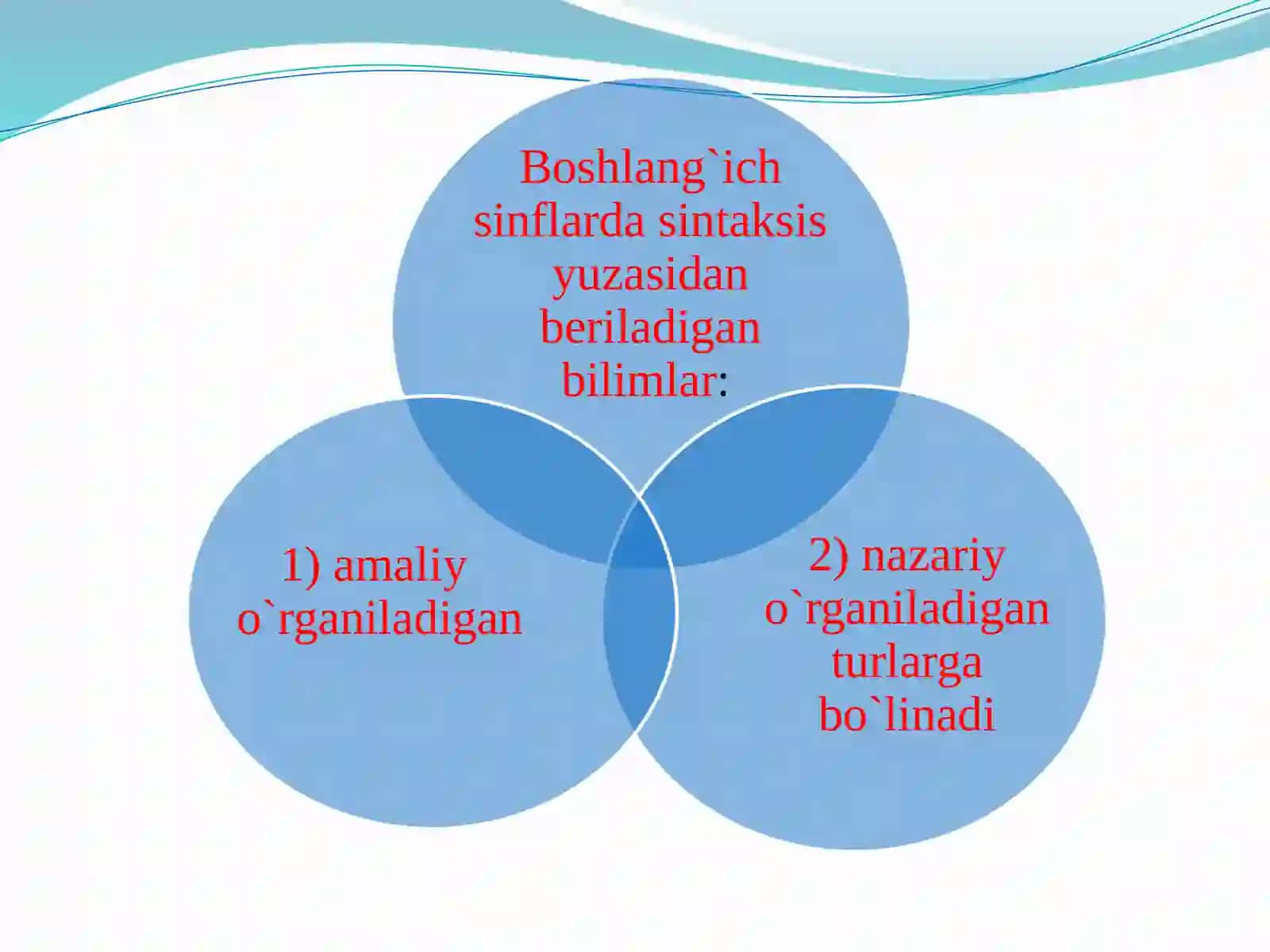 Boshlang`ich sinflarda sintaksis yuzasidan beriladigan bilimlar:

1) amaliy o`rganiladigan

2) nazariy o`rganiladigan turlarga bo`linadi